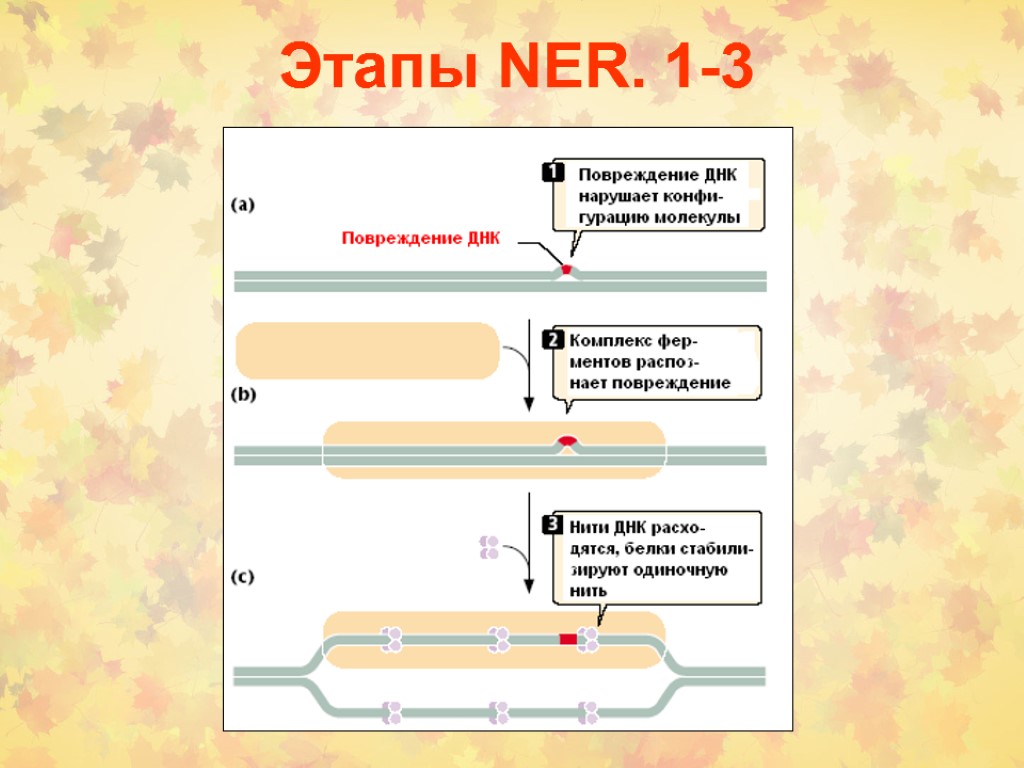 Этапы NER. 1-3

(a)

1 Повреждение ДНК нарушает конфигурацию молекулы

Повреждение ДНК

(b)

2 Комплекс ферментов распознает повреждение

(c)

3 Нити ДНК расходятся, белки стабилизируют одиночную нить